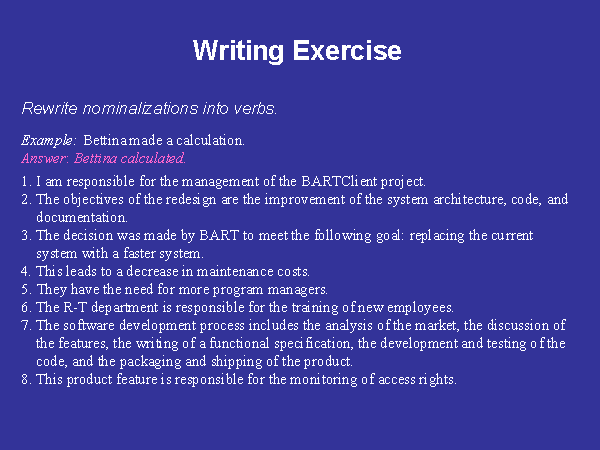 Writing Exercise

Rewrite nominalizations into verbs.

Example: Bettina made a calculation.
Answer: Bettina calculated.

1. I am responsible for the management of the BARTClient project.
2. The objectives of the redesign are the improvement of the system architecture, code, and documentation.
3. The decision was made by BART to meet the following goal: replacing the current system with a faster system.
4. This leads to a decrease in maintenance costs.
5. They have the need for more program managers.
6. The R-T department is responsible for the training of new employees.
7. The software development process includes the analysis of the market, the discussion of the features, the writing of a functional specification, the development and testing of the code, and the packaging and shipping of the product.
8. This product feature is responsible for the monitoring of access rights.